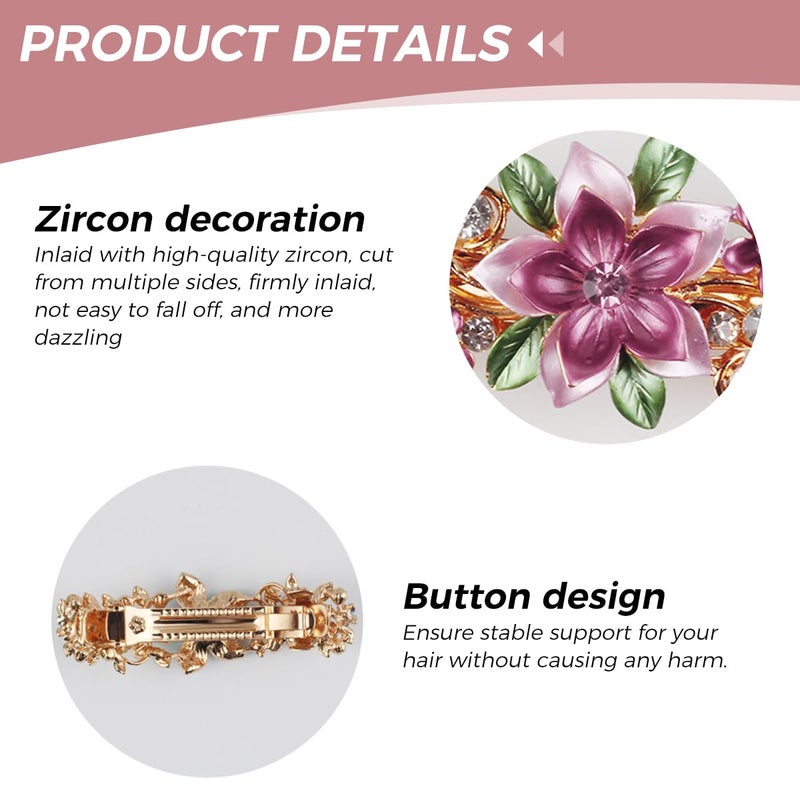 PRODUCT DETAILS

Zircon decoration
Inlaid with high-quality zircon, cut from multiple sides, firmly inlaid, not easy to fall off, and more dazzling

Button design
Ensure stable support for your hair without causing any harm.